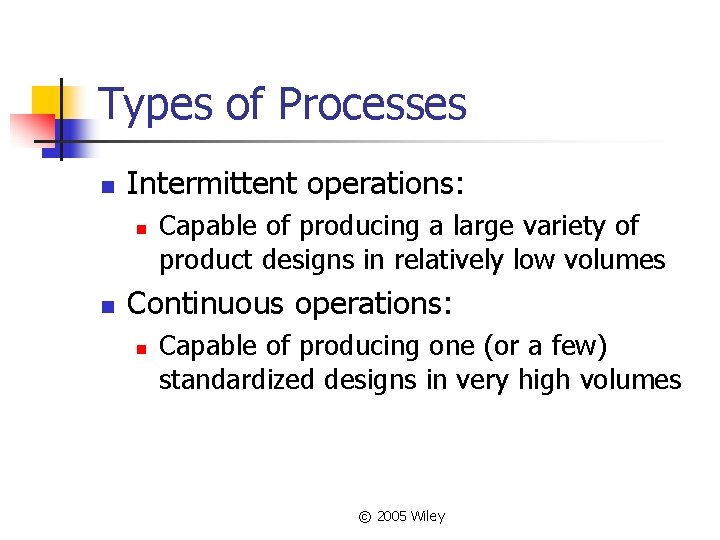 Types of Processes

Intermittent operations:

Capable of producing a large variety of product designs in relatively low volumes

Continuous operations:

Capable of producing one (or a few) standardized designs in very high volumes

© 2005 Wiley